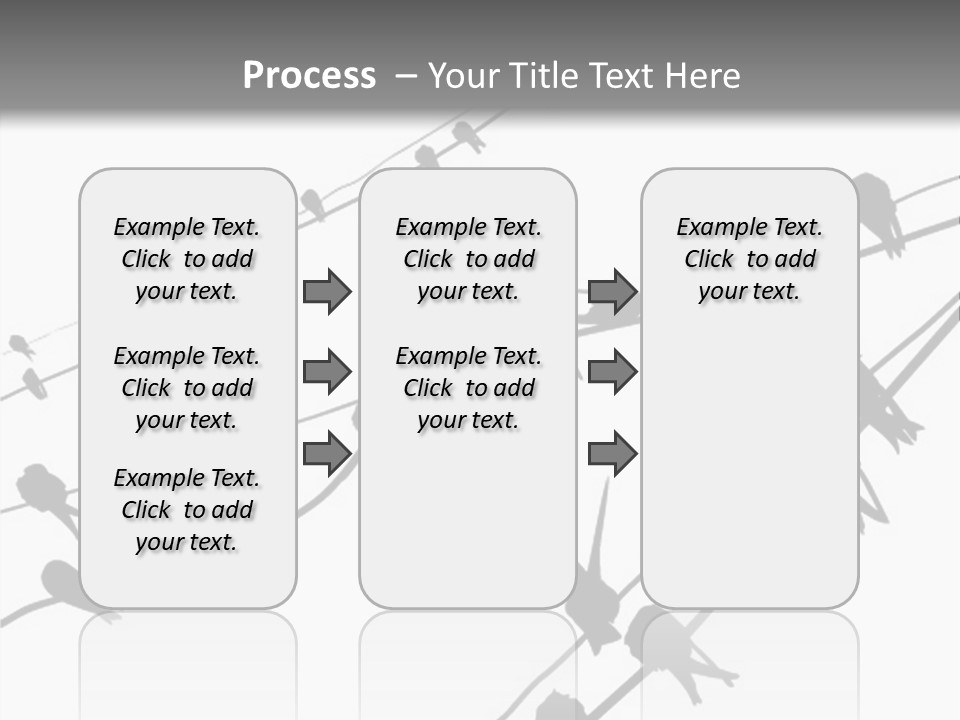 Process – Your Title Text Here

Example Text. Click to add your text.

Example Text. Click to add your text.

Example Text. Click to add your text.

Example Text. Click to add your text.

Example Text. Click to add your text.

Example Text. Click to add your text.